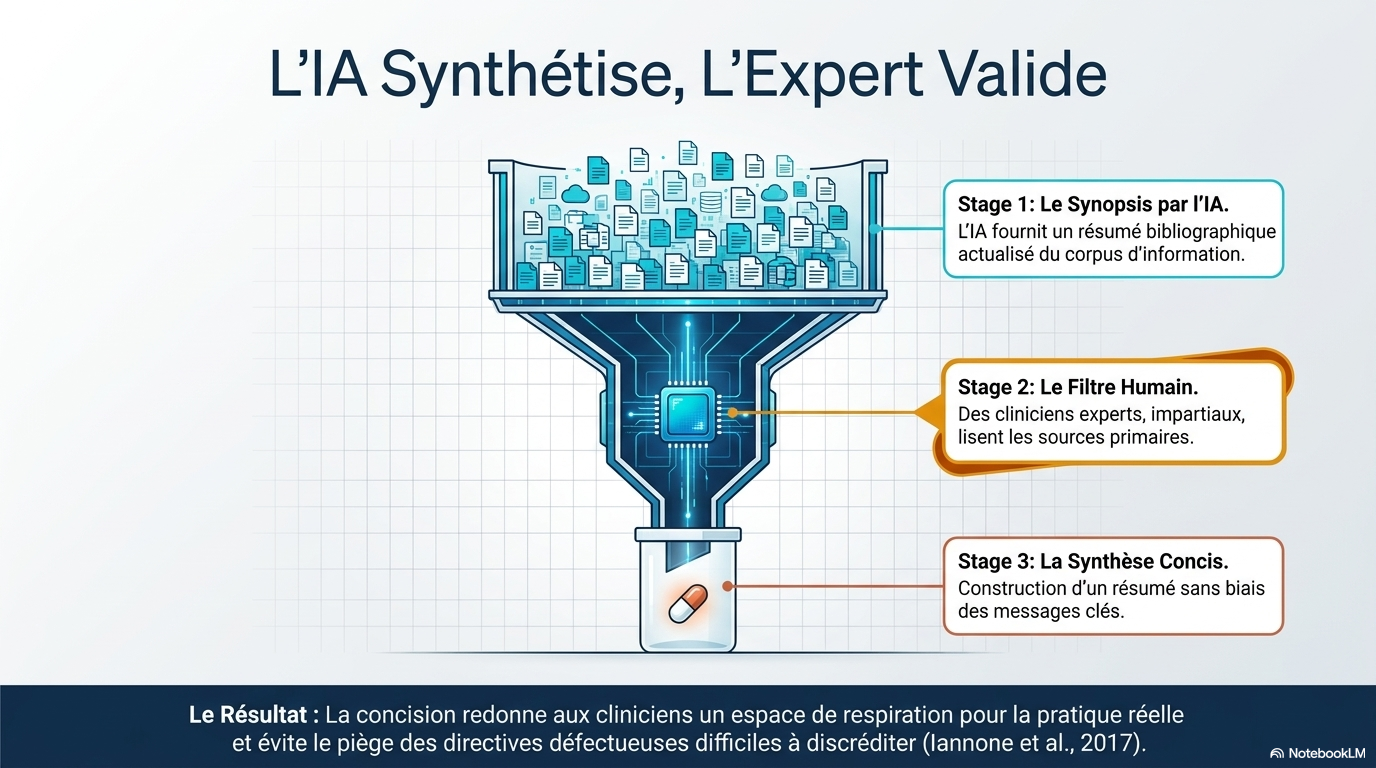 L'IA Synthétise, L'Expert Valide

Stage 1: Le Synopsis par l'IA.
L'IA fournit un résumé bibliographique actualisé du corpus d'information.

Stage 2: Le Filtre Humain.
Des cliniciens experts, impartiaux, lisent les sources primaires.

Stage 3: La Synthèse Concis.
Construction d'un résumé sans biais des messages clés.

Le Résultat : La concision redonne aux cliniciens un espace de respiration pour la pratique réelle et évite le piège des directives défectueuses difficiles à discréditer (Iannone et al., 2017).

NotebookLM